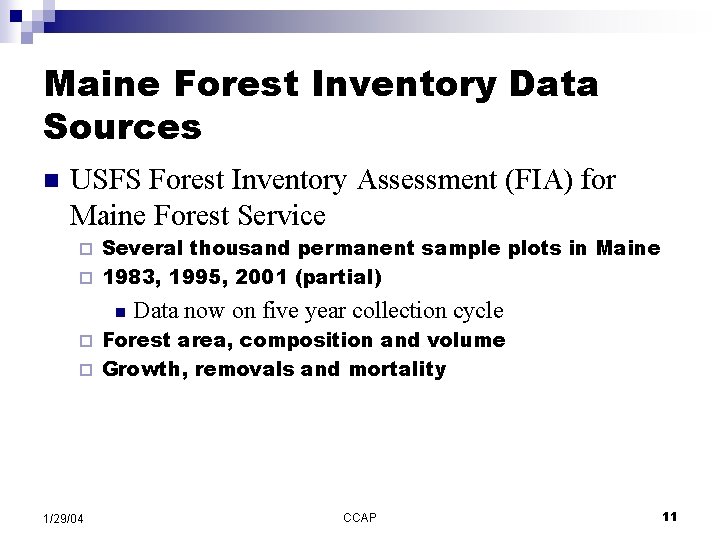 Maine Forest Inventory Data Sources

USFS Forest Inventory Assessment (FIA) for Maine Forest Service

Several thousand permanent sample plots in Maine

1983, 1995, 2001 (partial)

Data now on five year collection cycle

Forest area, composition and volume

Growth, removals and mortality

1/29/04

CCAP

11